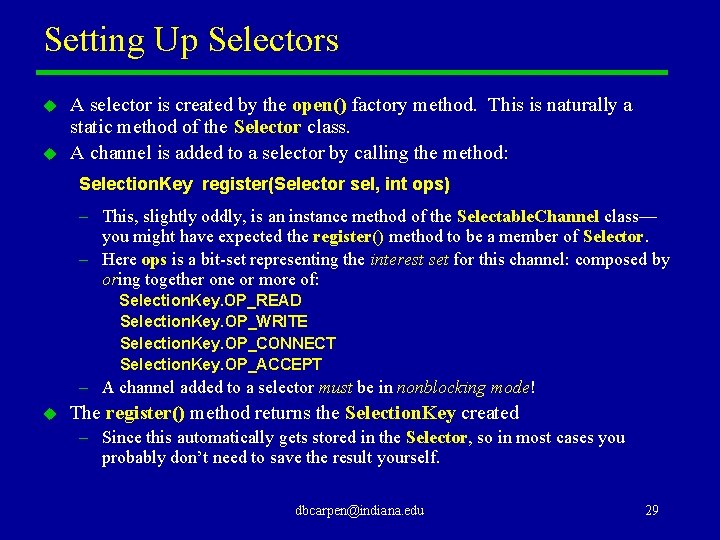 Setting Up Selectors

A selector is created by the open() factory method. This is naturally a static method of the Selector class.

A channel is added to a selector by calling the method:

SelectionKey register(Selector sel, int ops)

– This, slightly oddly, is an instance method of the SelectableChannel class—you might have expected the register() method to be a member of Selector.

– Here ops is a bit-set representing the interest set for this channel: composed by oring together one or more of:

SelectionKey.OP_READ
SelectionKey.OP_WRITE
SelectionKey.OP_CONNECT
SelectionKey.OP_ACCEPT

– A channel added to a selector must be in nonblocking mode!

The register() method returns the SelectionKey created

– Since this automatically gets stored in the Selector, so in most cases you probably don't need to save the result yourself.

dbcarpen@indiana.edu

29